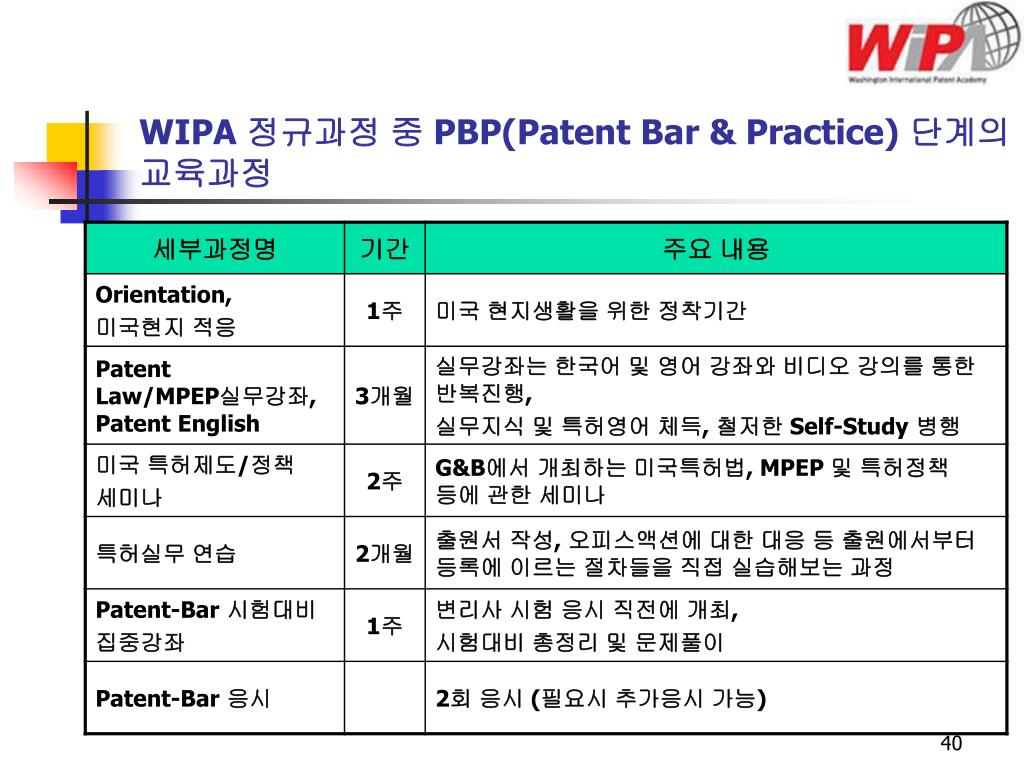 WiPA
Washington International Patent Academy

WIPA 정규과정 중 PBP(Patent Bar & Practice) 단계의 교육과정

| 세부과정명 | 기간 | 주요 내용 |
|---|---|---|
| Orientation, 미국현지 적응 | 1주 | 미국 현지생활을 위한 정착기간 |
| Patent Law/MPEP실무강좌, Patent English | 3개월 | 실무강좌는 한국어 및 영어 강좌와 비디오 강의를 통한 반복진행, 실무지식 및 특허영어 체득, 철저한 Self-Study 병행 |
| 미국 특허제도/정책 세미나 | 2주 | G&B에서 개최하는 미국특허법, MPEP 및 특허정책 등에 관한 세미나 |
| 특허실무 연습 | 2개월 | 출원서 작성, 오피스액션에 대한 대응 등 출원에서부터 등록에 이르는 절차들을 직접 실습해보는 과정 |
| Patent-Bar 시험대비 집중강좌 | 1주 | 변리사 시험 응시 직전에 개최, 시험대비 총정리 및 문제풀이 |
| Patent-Bar 응시 | | 2회 응시 (필요시 추가응시 가능) |

40